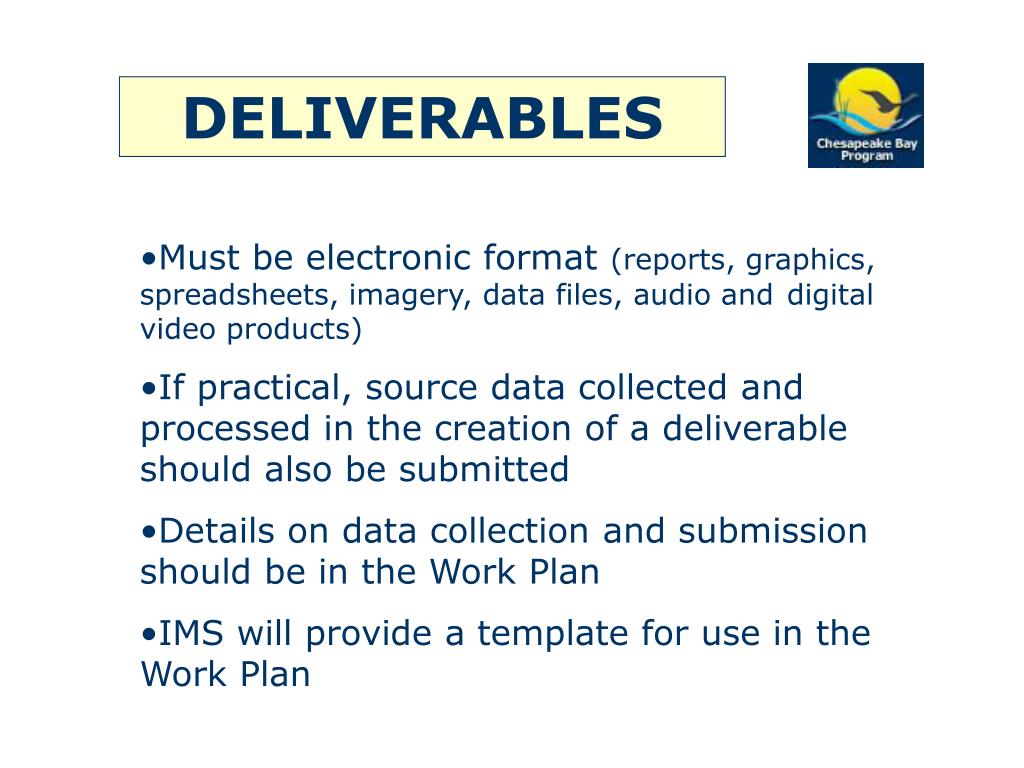 DELIVERABLES

Chesapeake Bay Program

•Must be electronic format (reports, graphics, spreadsheets, imagery, data files, audio and digital video products)

•If practical, source data collected and processed in the creation of a deliverable should also be submitted

•Details on data collection and submission should be in the Work Plan

•IMS will provide a template for use in the Work Plan